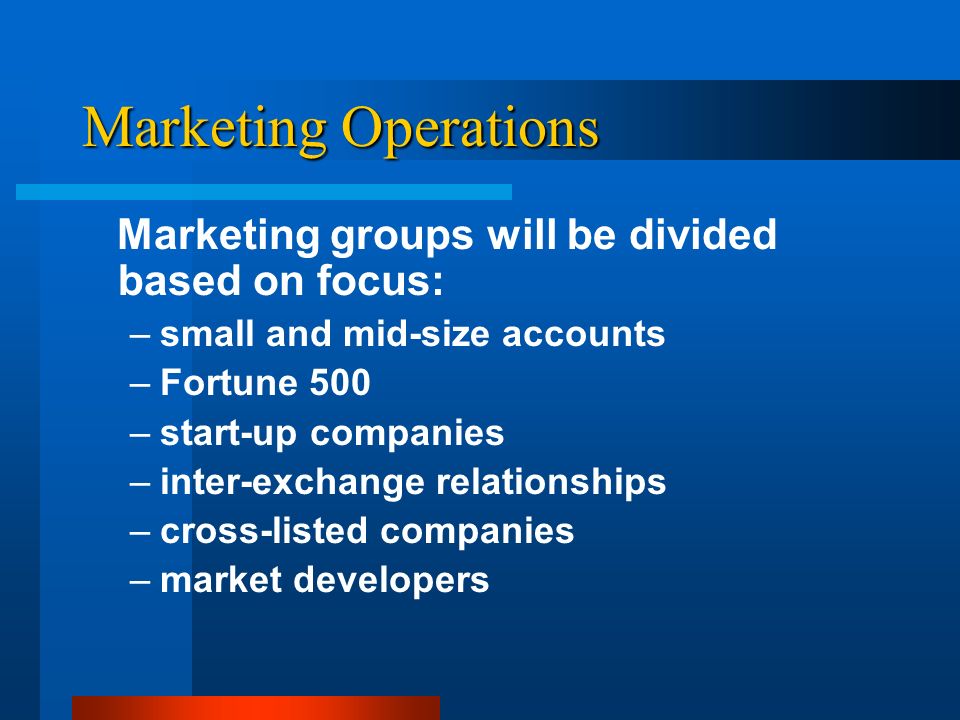 Marketing Operations

Marketing groups will be divided based on focus:

– small and mid-size accounts
– Fortune 500
– start-up companies
– inter-exchange relationships
– cross-listed companies
– market developers